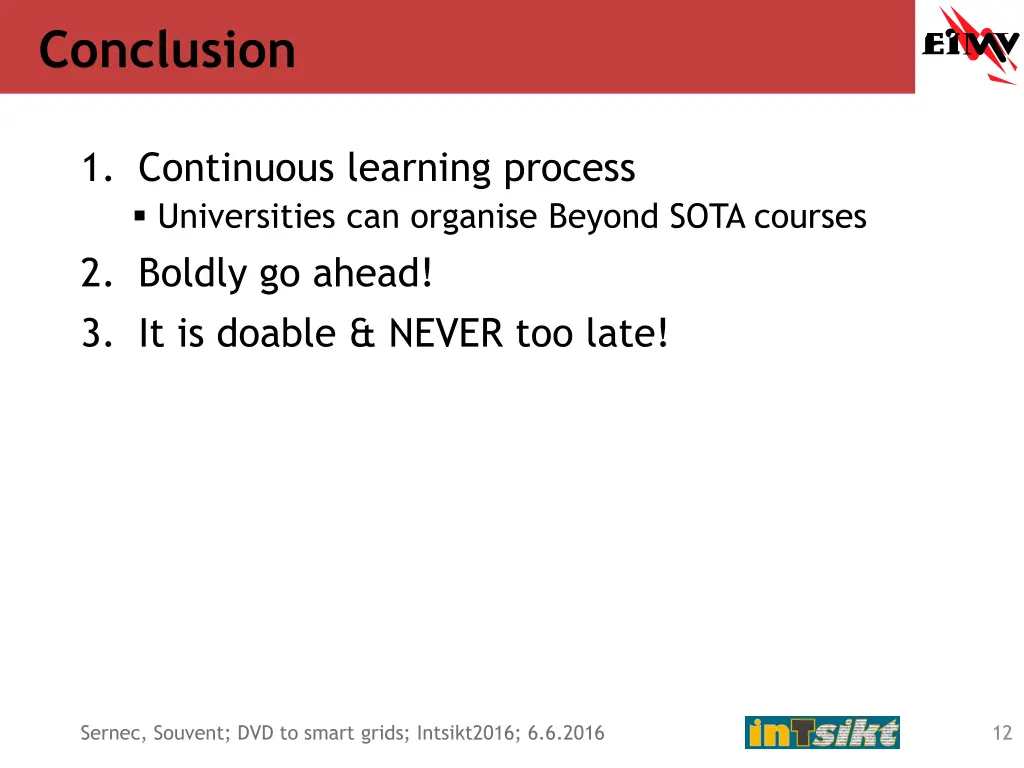 Conclusion

EIMV

1. Continuous learning process
   ▪ Universities can organise Beyond SOTA courses
2. Boldly go ahead!
3. It is doable & NEVER too late!

Sernec, Souvent; DVD to smart grids; Intsikt2016; 6.6.2016

inTsikt

12